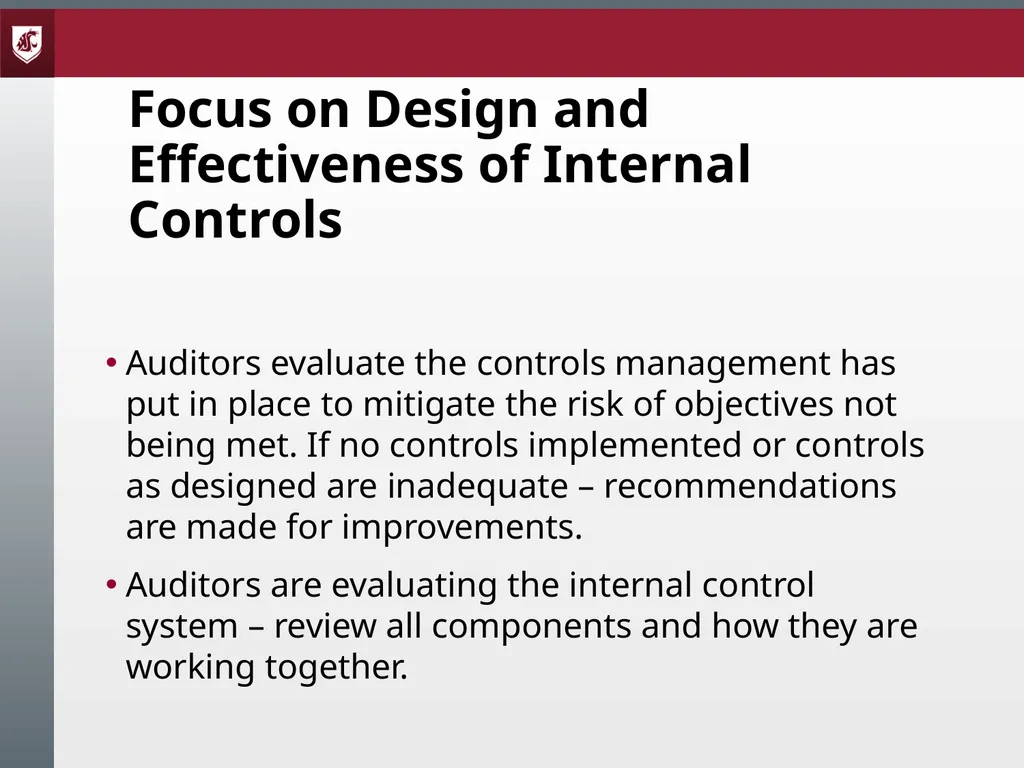 Focus on Design and Effectiveness of Internal Controls

• Auditors evaluate the controls management has put in place to mitigate the risk of objectives not being met. If no controls implemented or controls as designed are inadequate – recommendations are made for improvements.

• Auditors are evaluating the internal control system – review all components and how they are working together.